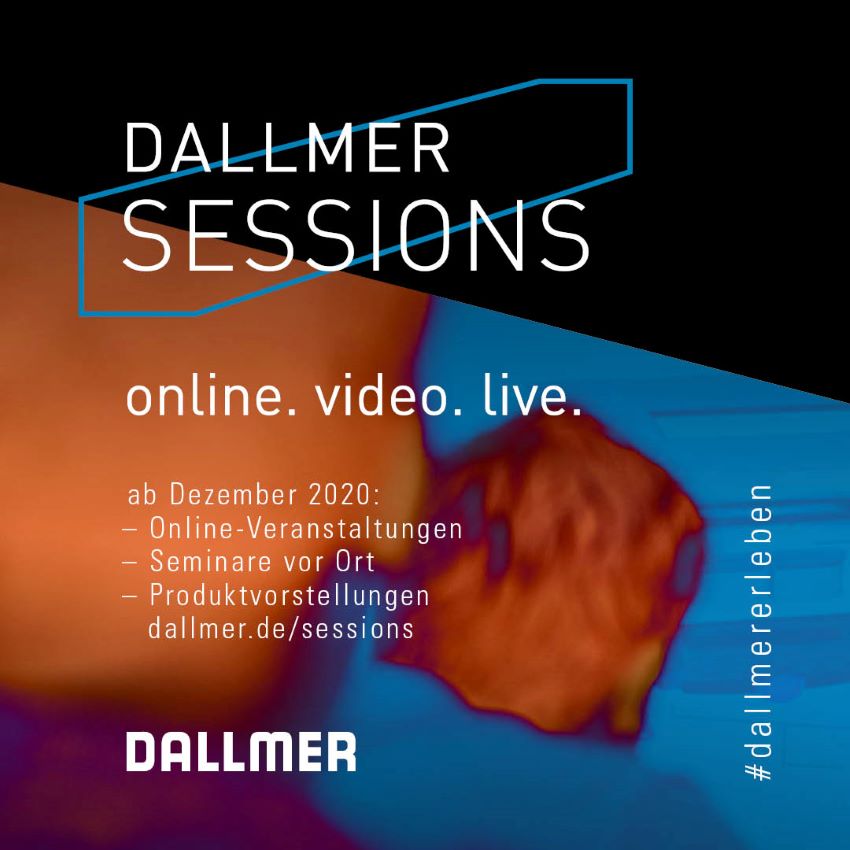 DALLMER SESSIONS

online. video. live.

ab Dezember 2020:
– Online-Veranstaltungen
– Seminare vor Ort
– Produktvorstellungen
dallmer.de/sessions

DALLMER

#dallmererleben